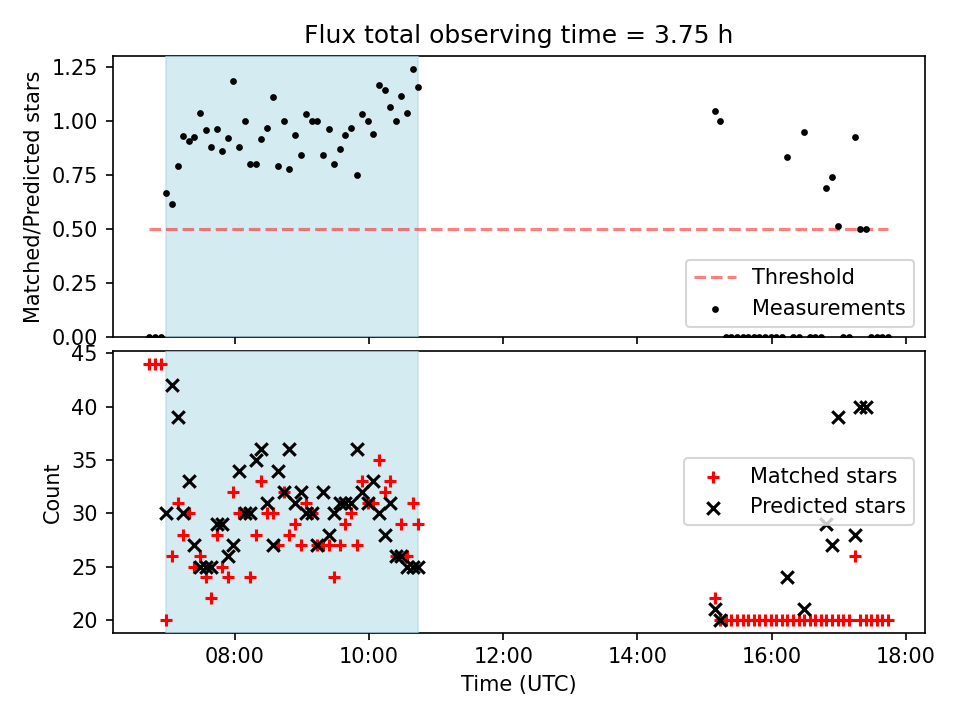 Flux total observing time = 3.75 h

Matched/Predicted stars

1.25
1.00
0.75
0.50
0.25
0.00

Threshold
Measurements

Count

45
40
35
30
25
20

Matched stars
Predicted stars

08:00
10:00
12:00
14:00
16:00
18:00

Time (UTC)